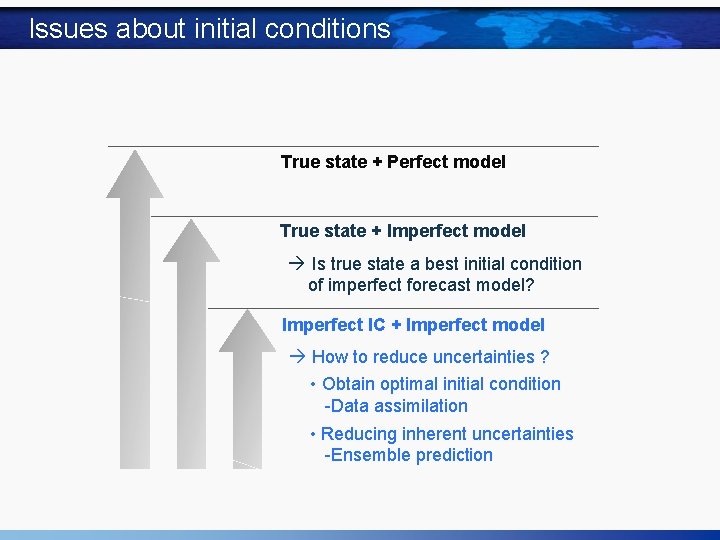 Issues about initial conditions

True state + Perfect model

True state + Imperfect model

→ Is true state a best initial condition of imperfect forecast model?

Imperfect IC + Imperfect model

→ How to reduce uncertainties ?

• Obtain optimal initial condition
-Data assimilation

• Reducing inherent uncertainties
-Ensemble prediction